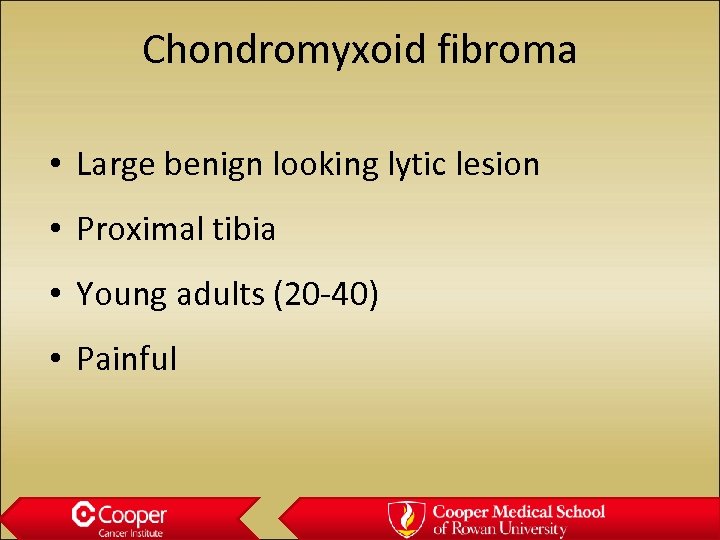 Chondromyxoid fibroma

• Large benign looking lytic lesion

• Proximal tibia

• Young adults (20-40)

• Painful

Cooper
Cancer Institute

Cooper Medical School
of Rowan University